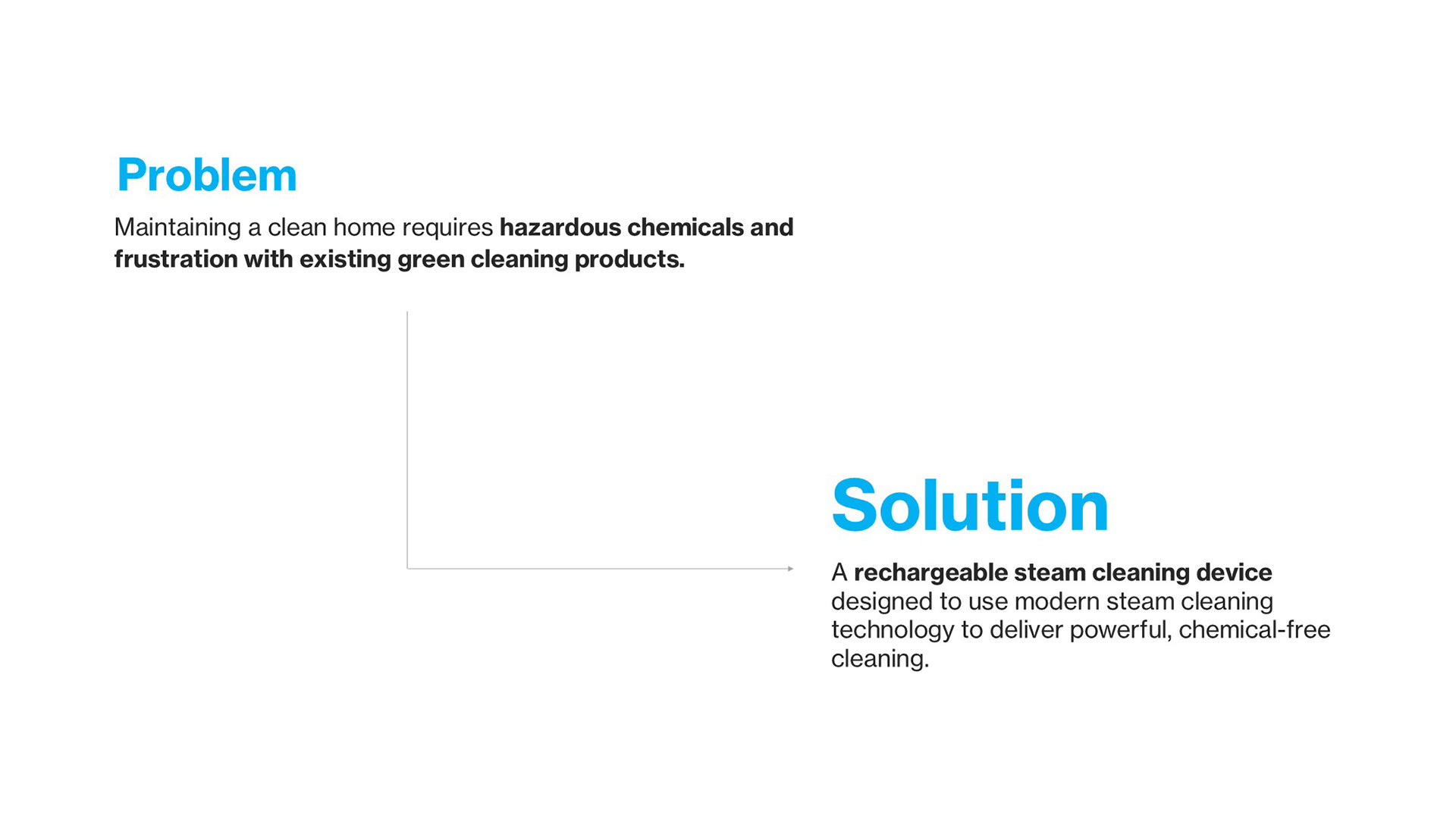 Problem

Maintaining a clean home requires hazardous chemicals and frustration with existing green cleaning products.

Solution

A rechargeable steam cleaning device designed to use modern steam cleaning technology to deliver powerful, chemical-free cleaning.